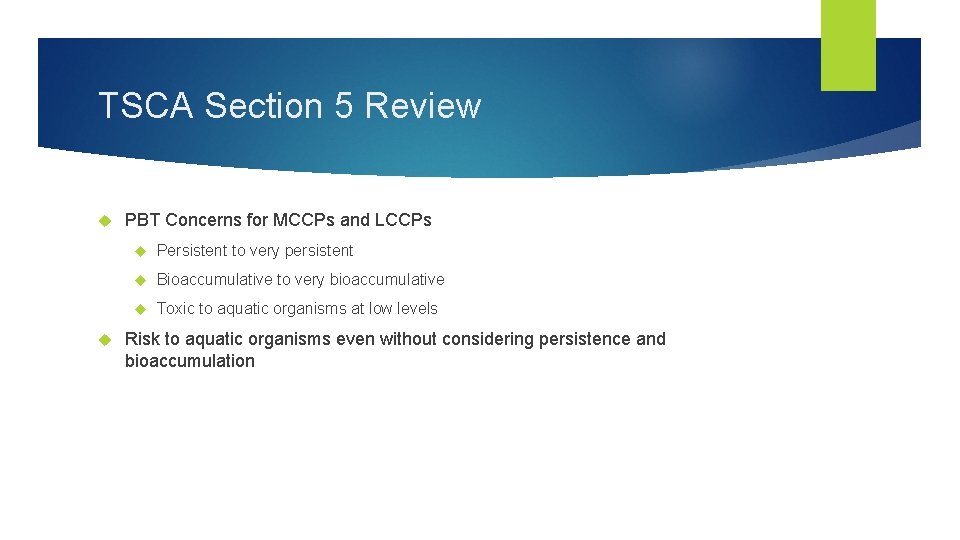 TSCA Section 5 Review

PBT Concerns for MCCPs and LCCPs

Persistent to very persistent

Bioaccumulative to very bioaccumulative

Toxic to aquatic organisms at low levels

Risk to aquatic organisms even without considering persistence and bioaccumulation